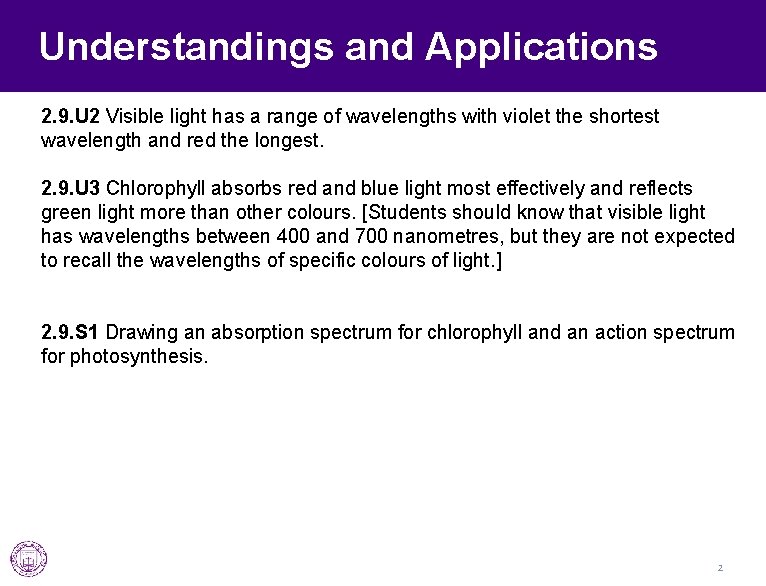 Understandings and Applications

2.9.U2 Visible light has a range of wavelengths with violet the shortest wavelength and red the longest.

2.9.U3 Chlorophyll absorbs red and blue light most effectively and reflects green light more than other colours. [Students should know that visible light has wavelengths between 400 and 700 nanometres, but they are not expected to recall the wavelengths of specific colours of light.]

2.9.S1 Drawing an absorption spectrum for chlorophyll and an action spectrum for photosynthesis.

2